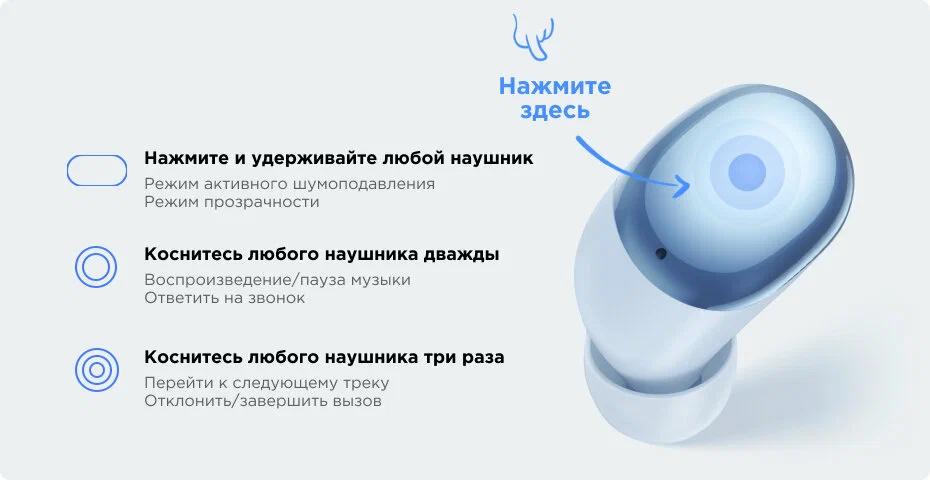 Нажмите здесь

Нажмите и удерживайте любой наушник
Режим активного шумоподавления
Режим прозрачности

Коснитесь любого наушника дважды
Воспроизведение/пауза музыки
Ответить на звонок

Коснитесь любого наушника три раза
Перейти к следующему треку
Отклонить/завершить вызов